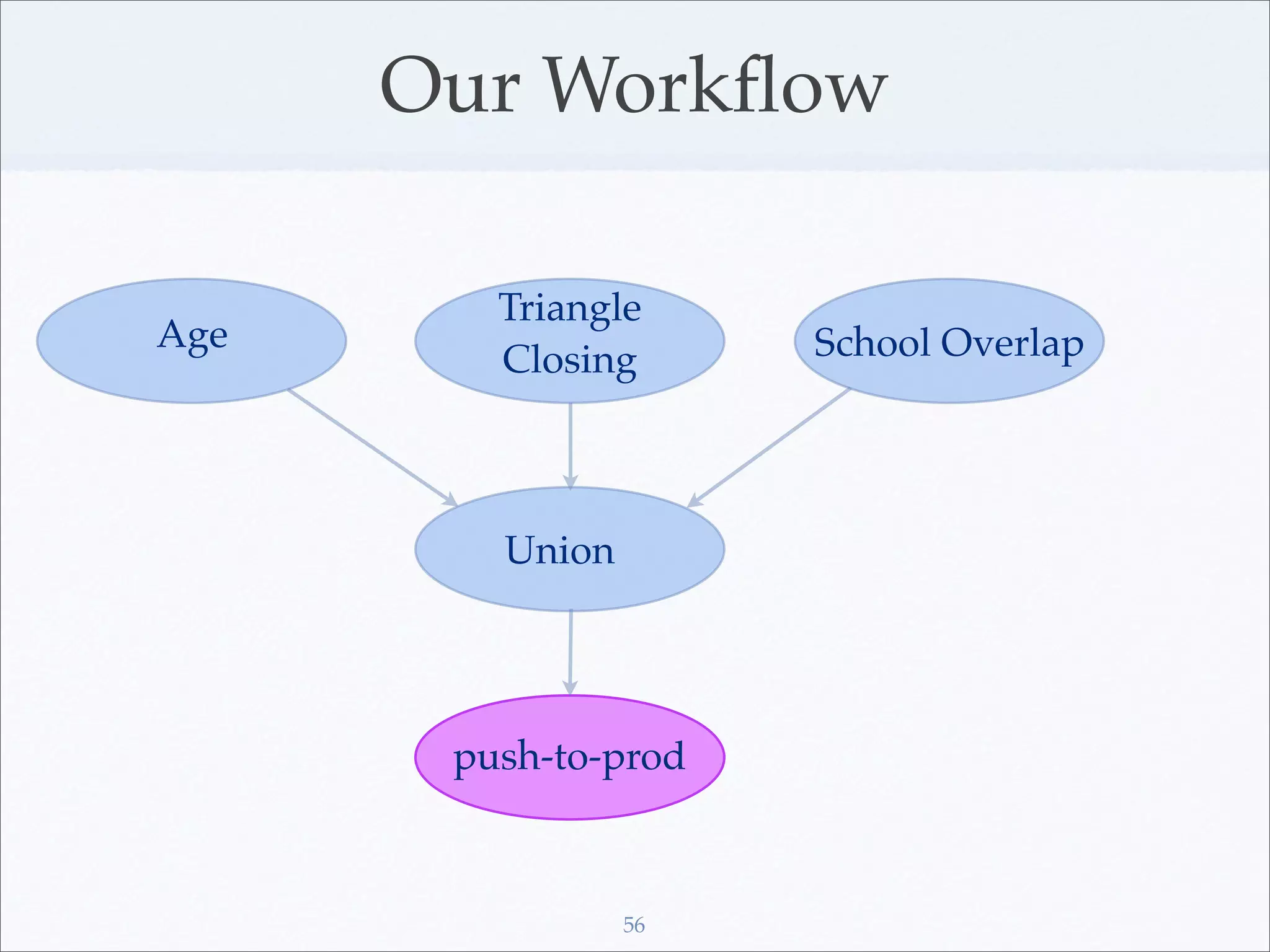 Our Workflow

Age

Triangle Closing

School Overlap

Union

push-to-prod

56